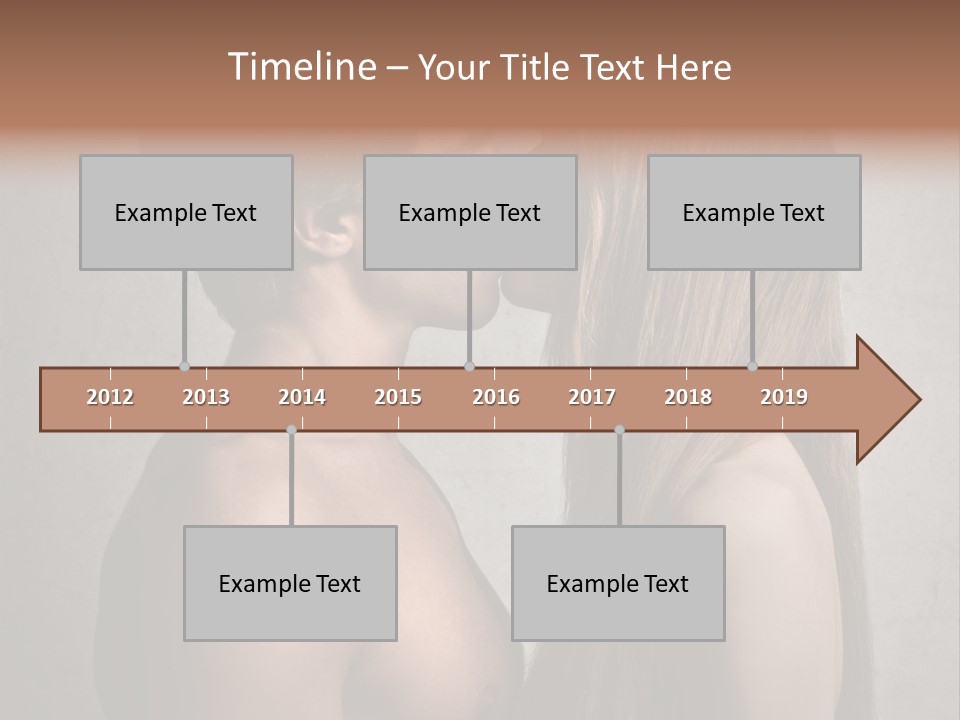 Timeline – Your Title Text Here

Example Text

Example Text

Example Text

2012 2013 2014 2015 2016 2017 2018 2019

Example Text

Example Text